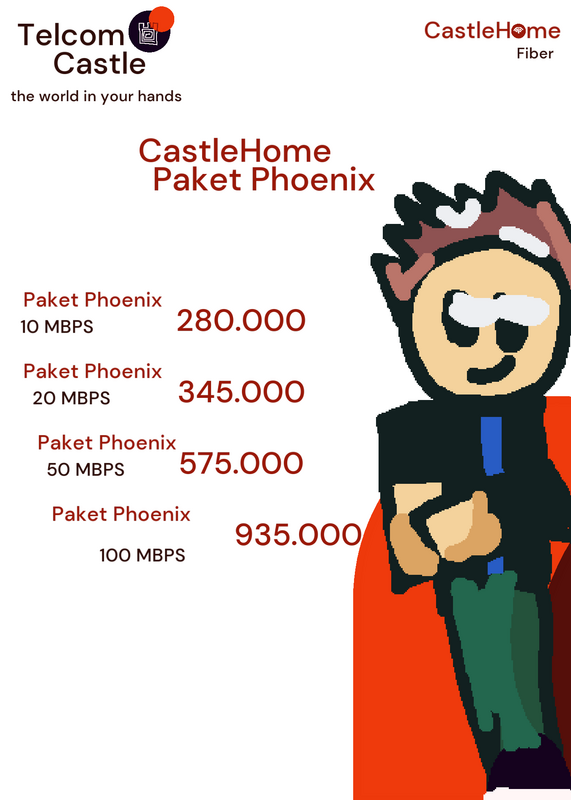 Telcom Castle
the world in your hands

CastleHome
Fiber

CastleHome
Paket Phoenix

Paket Phoenix
10 MBPS
280.000

Paket Phoenix
20 MBPS
345.000

Paket Phoenix
50 MBPS
575.000

Paket Phoenix
100 MBPS
935.000